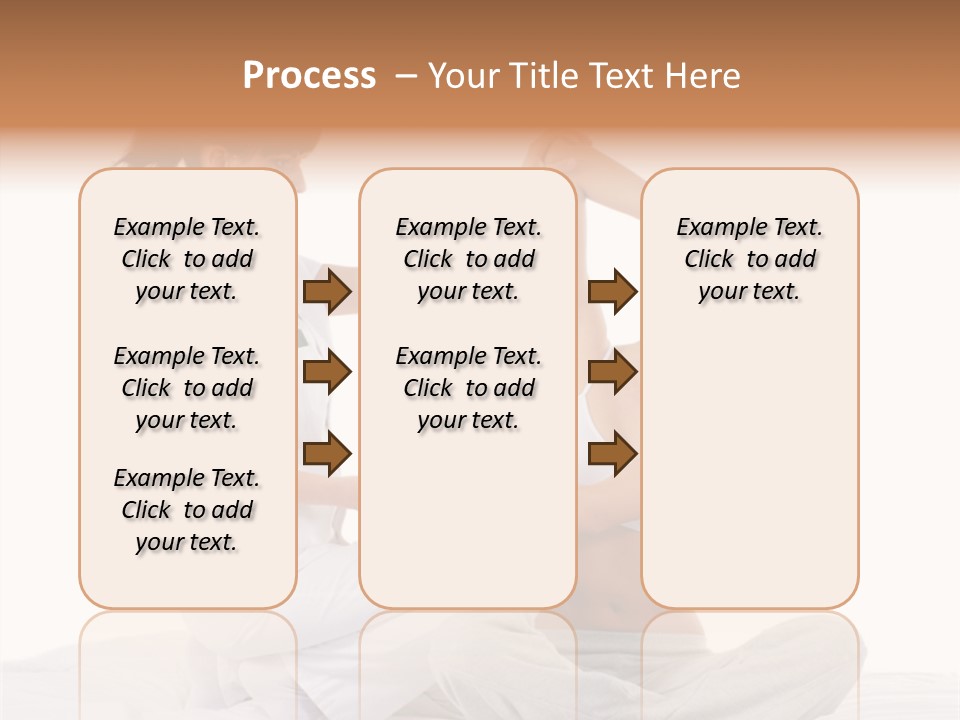 Process – Your Title Text Here

Example Text. Click to add your text.

Example Text. Click to add your text.

Example Text. Click to add your text.

Example Text. Click to add your text.

Example Text. Click to add your text.

Example Text. Click to add your text.